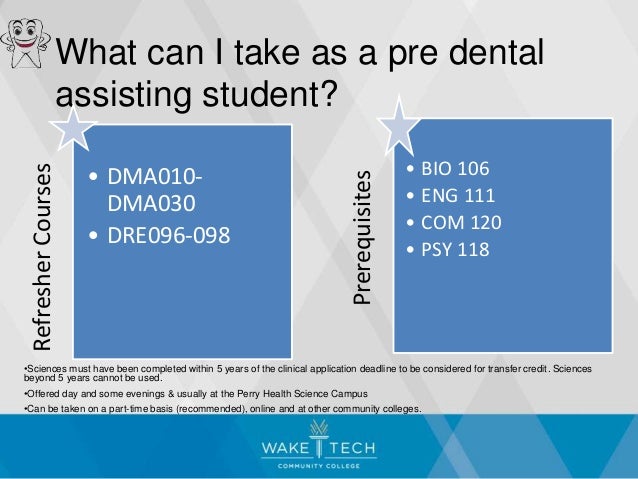 What can I take as a pre dental assisting student?

Refresher Courses

• DMA010-DMA030
• DRE096-098

Prerequisites

• BIO 106
• ENG 111
• COM 120
• PSY 118

•Sciences must have been completed within 5 years of the clinical application deadline to be considered for transfer credit. Sciences beyond 5 years cannot be used.

•Offered day and some evenings & usually at the Perry Health Science Campus

•Can be taken on a part-time basis (recommended), online and at other community colleges.

WAKE TECH
COMMUNITY COLLEGE